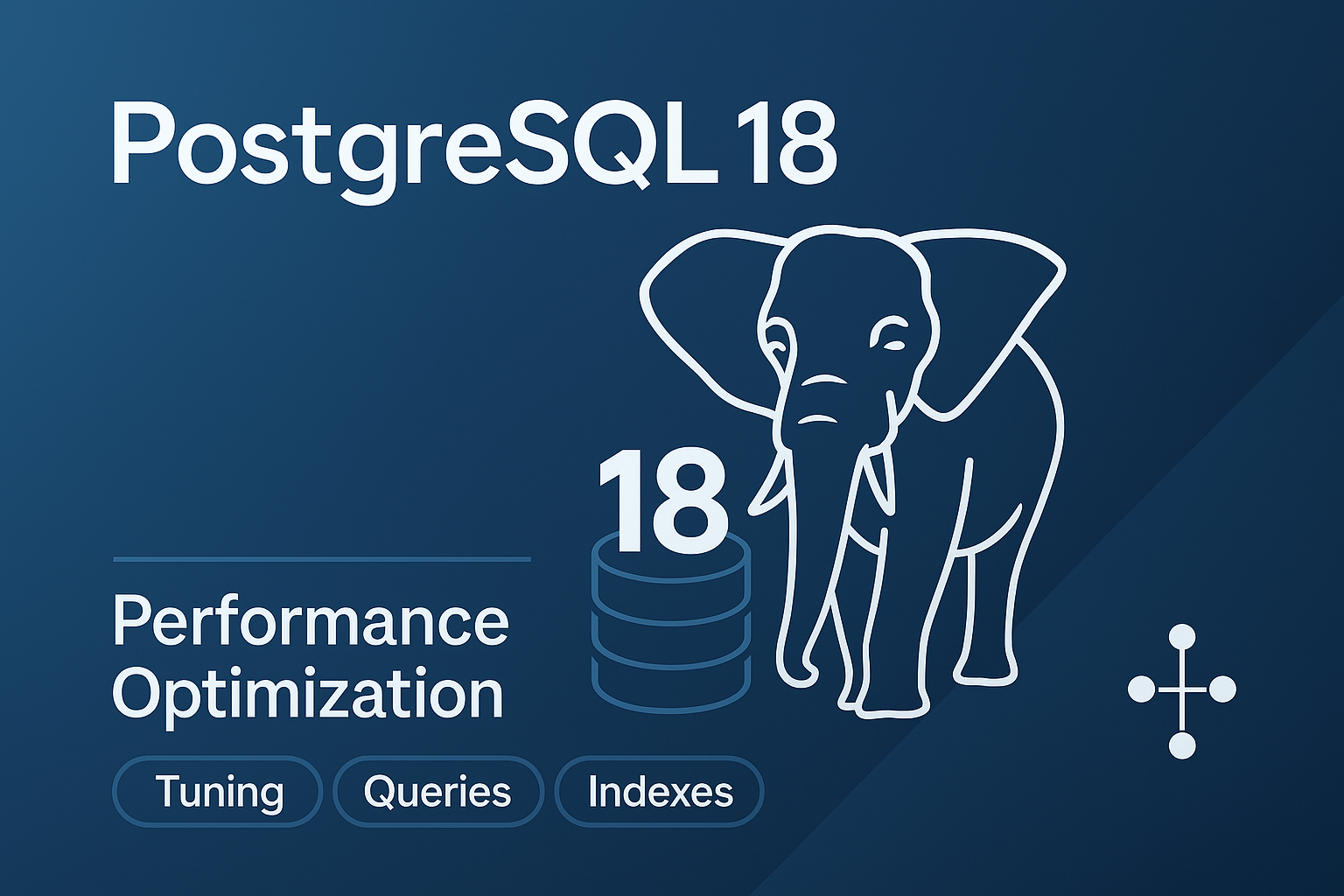 PostgreSQL 18

18

Performance Optimization

Tuning

Queries

Indexes